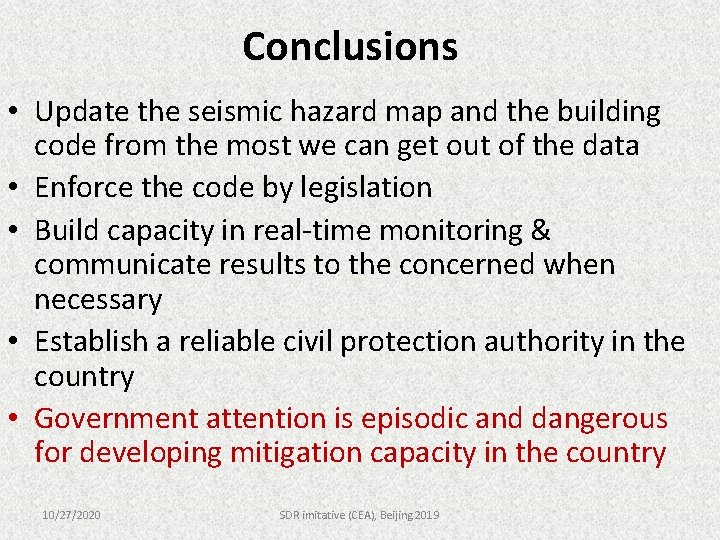 Conclusions

• Update the seismic hazard map and the building code from the most we can get out of the data
• Enforce the code by legislation
• Build capacity in real-time monitoring & communicate results to the concerned when necessary
• Establish a reliable civil protection authority in the country
• Government attention is episodic and dangerous for developing mitigation capacity in the country

10/27/2020 SDR imitative (CEA), Beijing2019